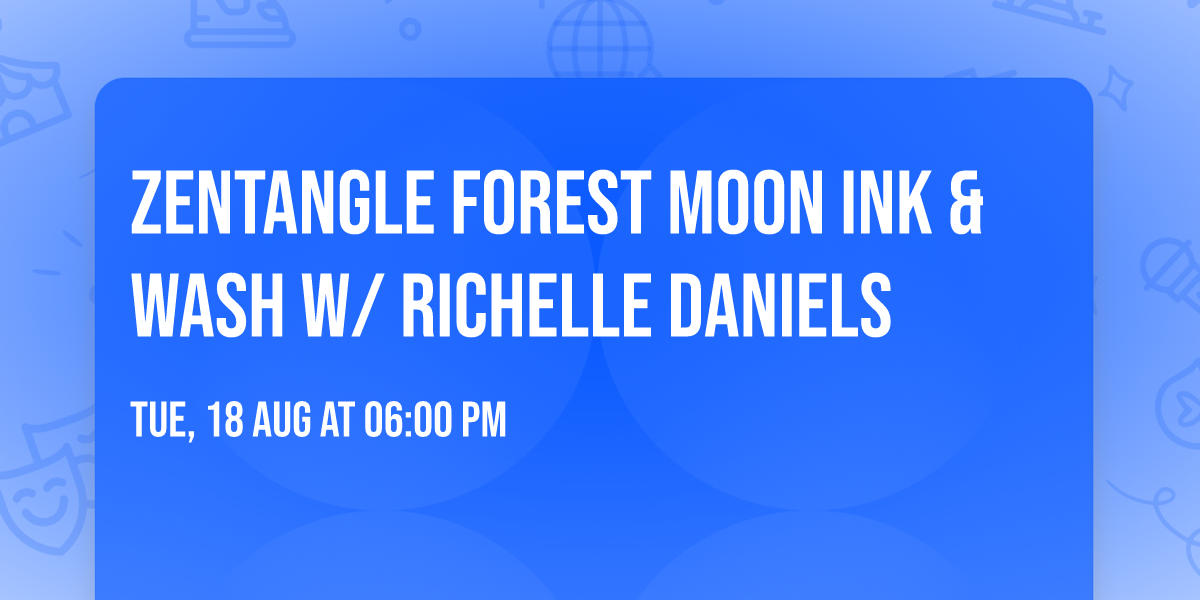 ZENTANGLE FOREST MOON INK & WASH W/ RICHELLE DANIELS

TUE, 18 AUG AT 06:00 PM